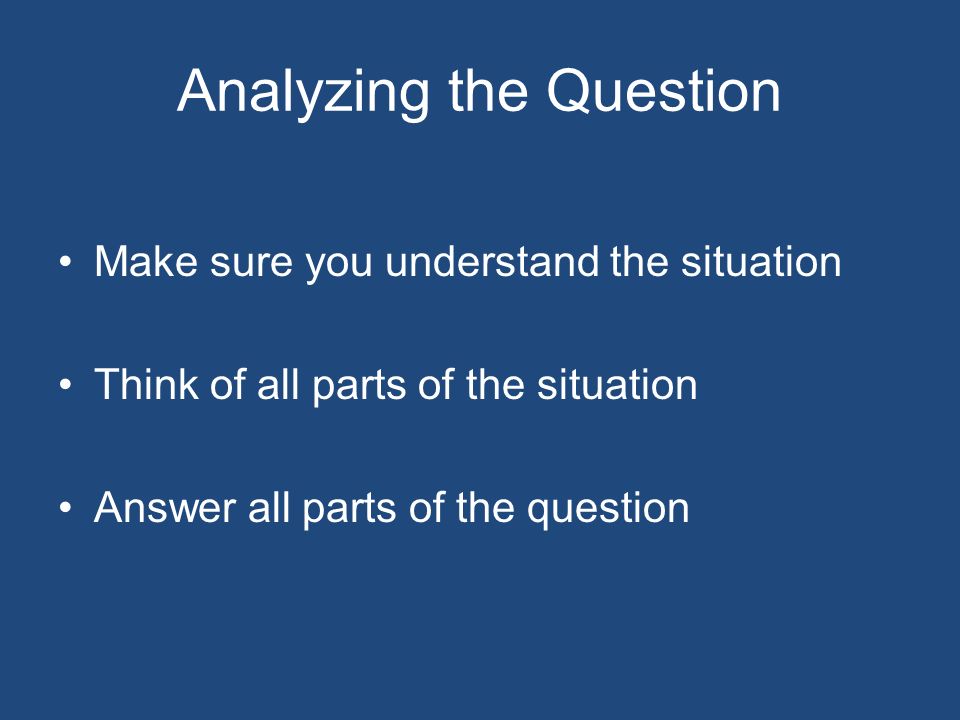 Analyzing the Question

• Make sure you understand the situation

• Think of all parts of the situation

• Answer all parts of the question